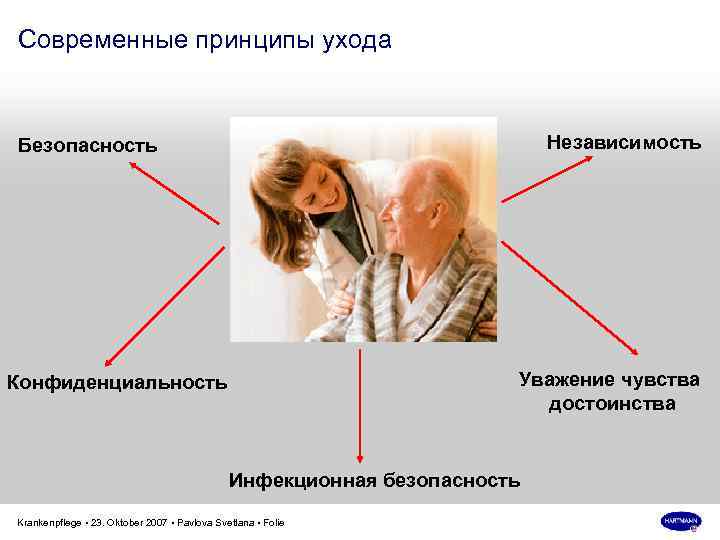 Современные принципы ухода

Безопасность

Независимость

Конфиденциальность

Уважение чувства достоинства

Инфекционная безопасность

Krankenpflege • 23. Oktober 2007 • Pavlova Svetlana • Folie

HARTMANN